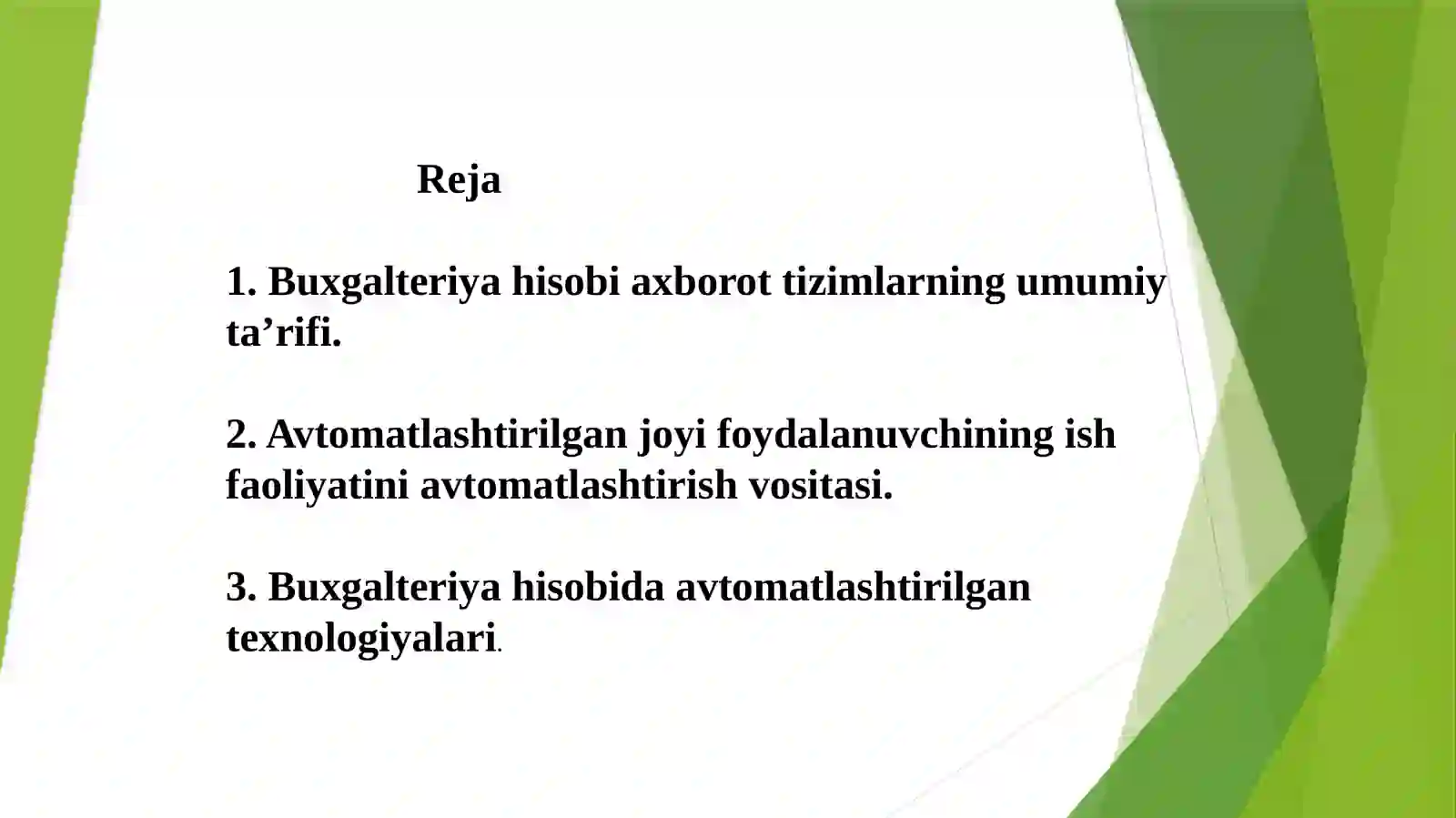 Reja

1. Buxgalteriya hisobi axborot tizimlarning umumiy ta’rifi.

2. Avtomatlashtirilgan joyi foydalanuvchining ish faoliyatini avtomatlashtirish vositasi.

3. Buxgalteriya hisobida avtomatlashtirilgan texnologiyalari.